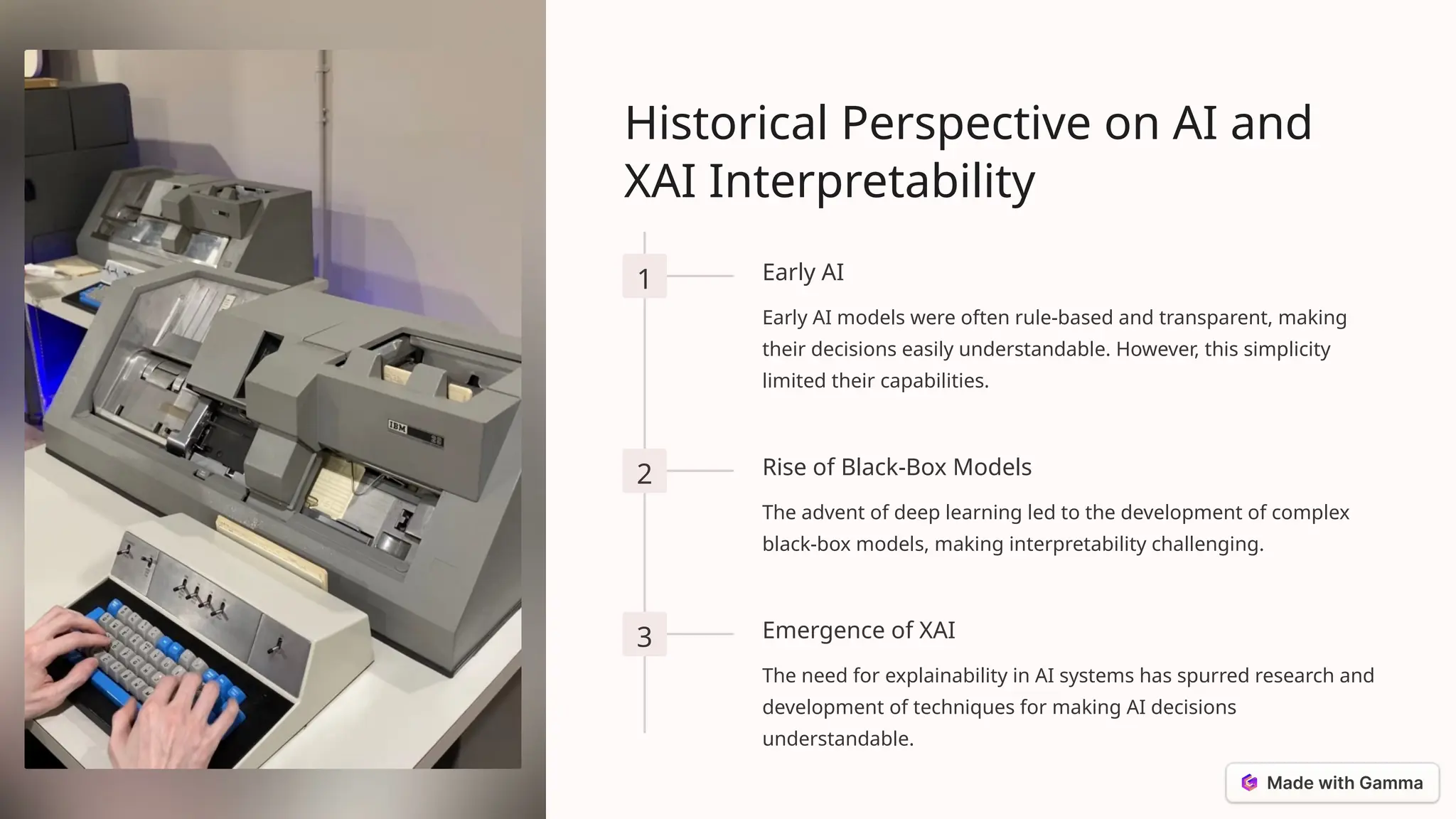 IBM

Historical Perspective on AI and XAI Interpretability

1

Early AI

Early AI models were often rule-based and transparent, making their decisions easily understandable. However, this simplicity limited their capabilities.

2

Rise of Black-Box Models

The advent of deep learning led to the development of complex black-box models, making interpretability challenging.

3

Emergence of XAI

The need for explainability in AI systems has spurred research and development of techniques for making AI decisions understandable.

Made with Gamma